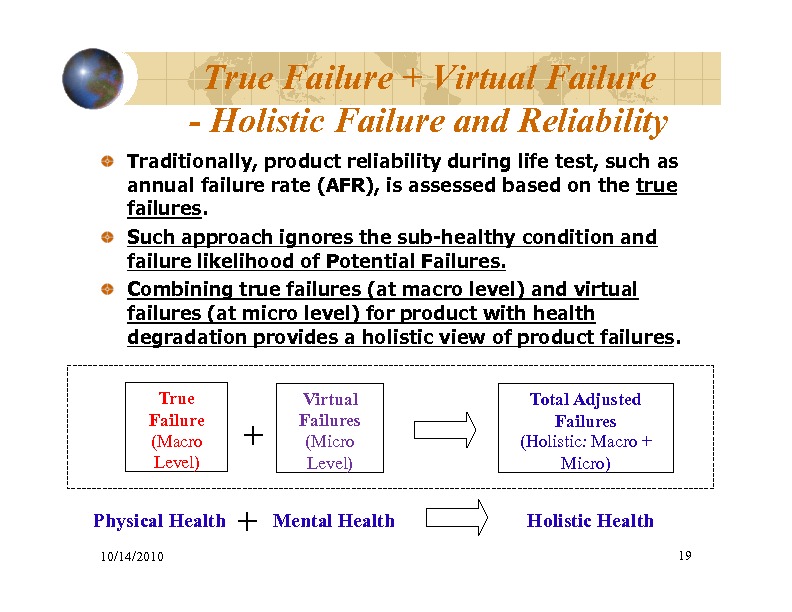 True Failure + Virtual Failure
- Holistic Failure and Reliability

Traditionally, product reliability during life test, such as annual failure rate (AFR), is assessed based on the true failures.

Such approach ignores the sub-healthy condition and failure likelihood of Potential Failures.

Combining true failures (at macro level) and virtual failures (at micro level) for product with health degradation provides a holistic view of product failures.

True Failure (Macro Level) + Virtual Failures (Micro Level) Total Adjusted Failures (Holistic: Macro + Micro)

Physical Health + Mental Health Holistic Health

10/14/2010

19